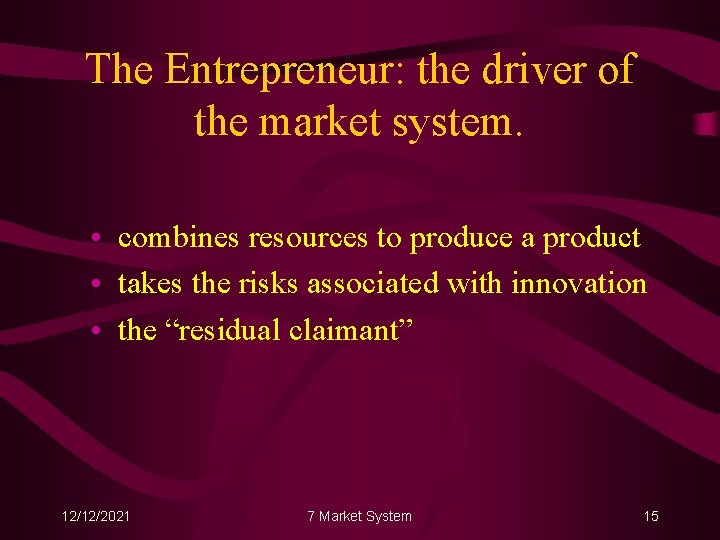 The Entrepreneur: the driver of the market system.

• combines resources to produce a product
• takes the risks associated with innovation
• the “residual claimant”

12/12/2021

7 Market System

15